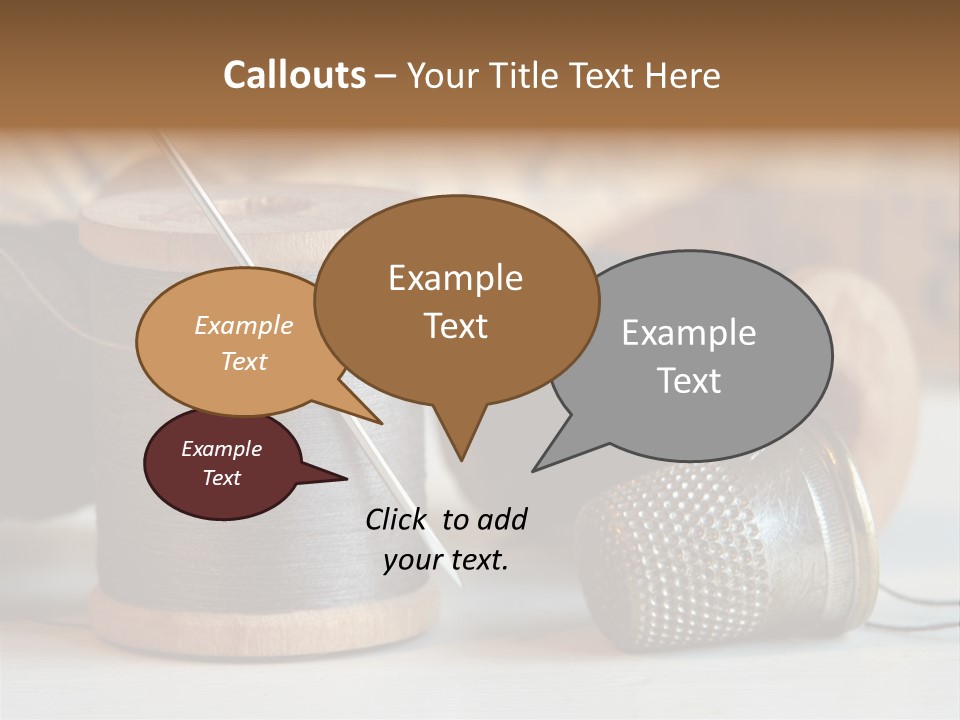 Callouts – Your Title Text Here

Example Text

Example Text

Example Text

Example Text

Click to add your text.